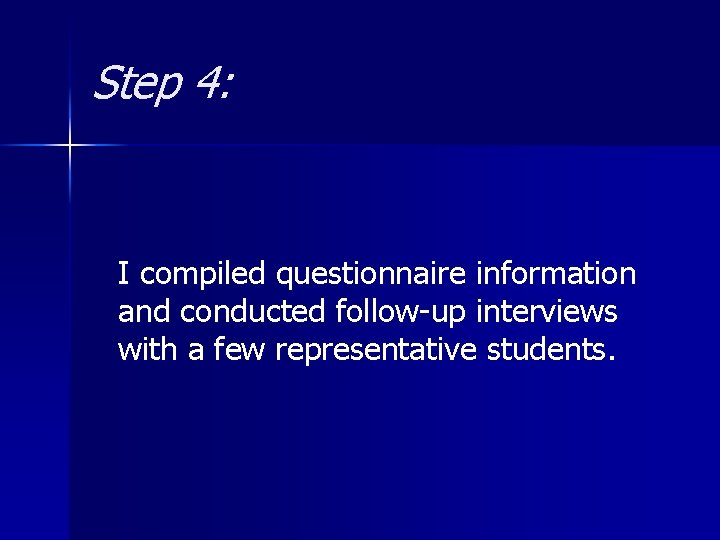 Step 4:

I compiled questionnaire information and conducted follow-up interviews with a few representative students.